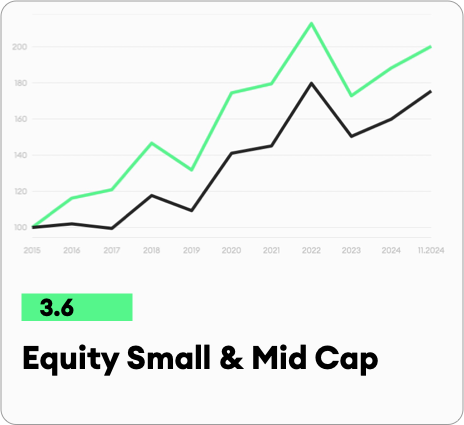 200
180
160
140
120
100

2015 2016 2017 2018 2019 2020 2021 2022 2023 2024 11.2024

3.6

Equity Small & Mid Cap